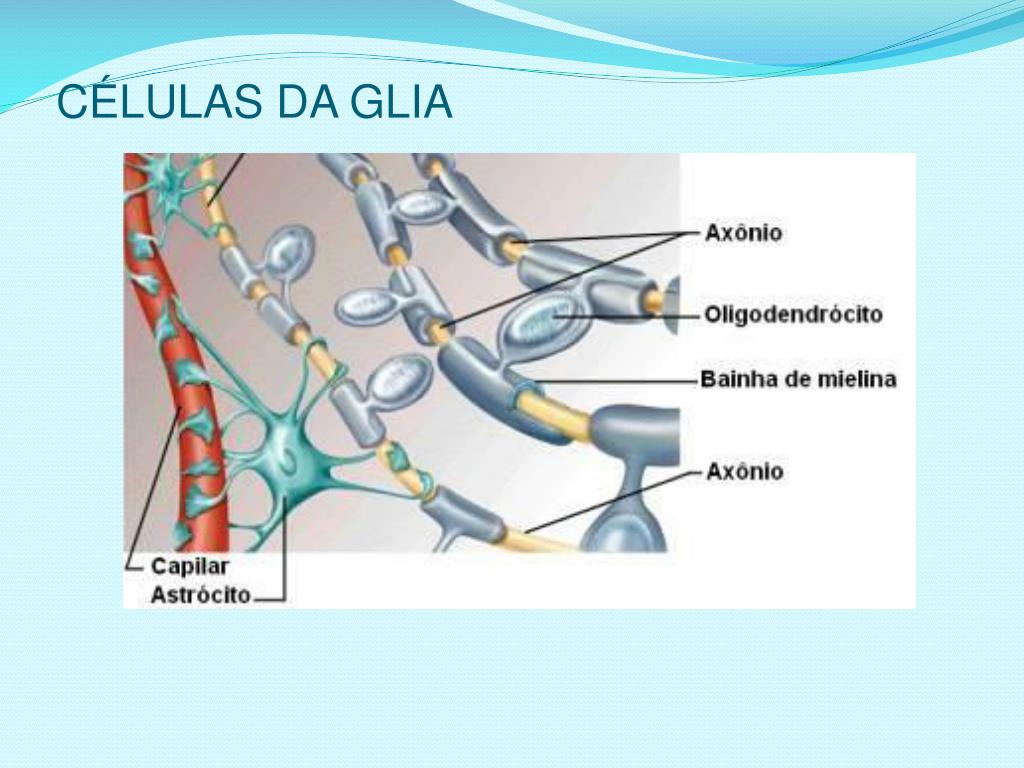 CÉLULAS DA GLIA

Axônio
Oligodendrócito
Bainha de mielina
Axônio
Capilar
Astrócito